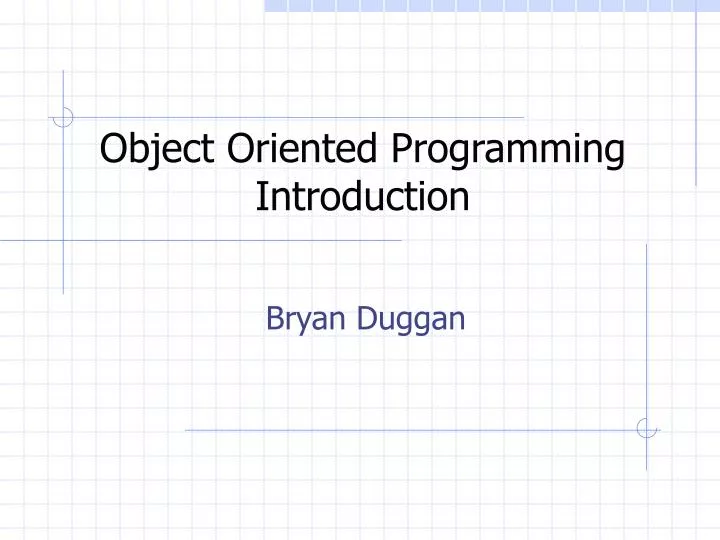 Object Oriented Programming
Introduction

Bryan Duggan